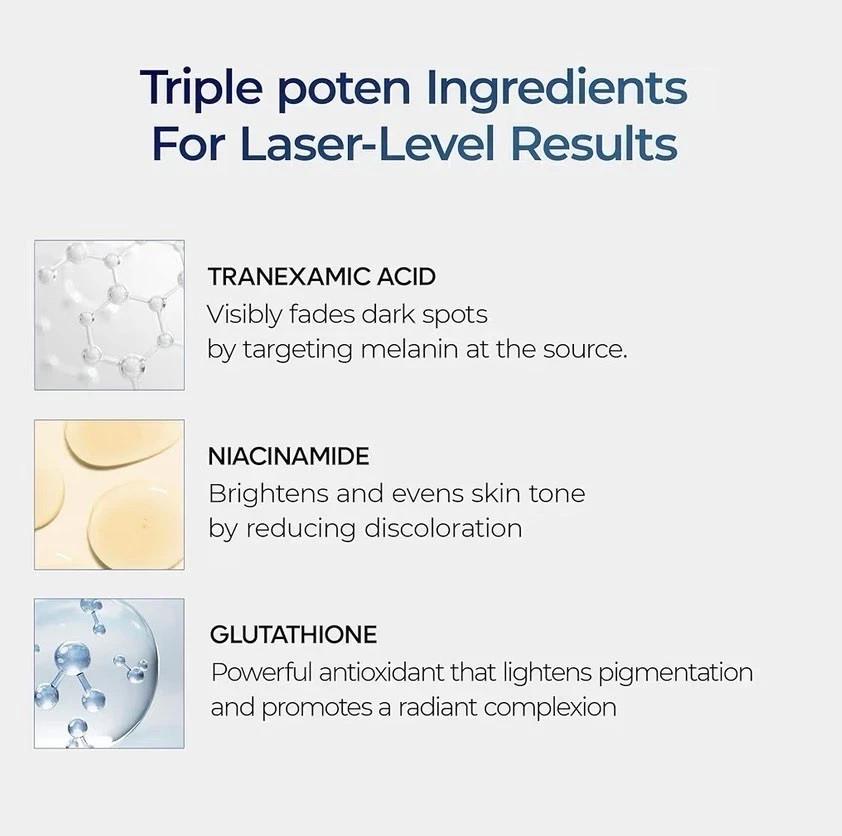 Triple poten Ingredients
For Laser-Level Results

TRANEXAMIC ACID
Visibly fades dark spots by targeting melanin at the source.

NIACINAMIDE
Brightens and evens skin tone by reducing discoloration

GLUTATHIONE
Powerful antioxidant that lightens pigmentation and promotes a radiant complexion